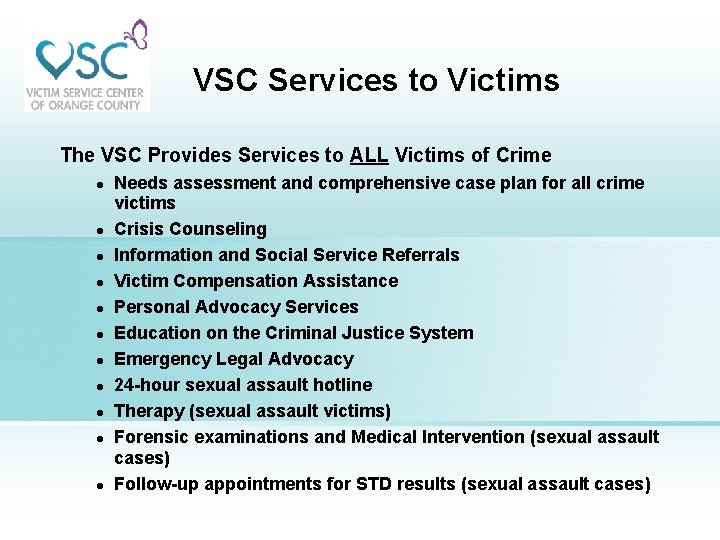 VSC
VICTIM SERVICE CENTER
OF ORANGE COUNTY

VSC Services to Victims

The VSC Provides Services to ALL Victims of Crime

- Needs assessment and comprehensive case plan for all crime victims
- Crisis Counseling
- Information and Social Service Referrals
- Victim Compensation Assistance
- Personal Advocacy Services
- Education on the Criminal Justice System
- Emergency Legal Advocacy
- 24-hour sexual assault hotline
- Therapy (sexual assault victims)
- Forensic examinations and Medical Intervention (sexual assault cases)
- Follow-up appointments for STD results (sexual assault cases)